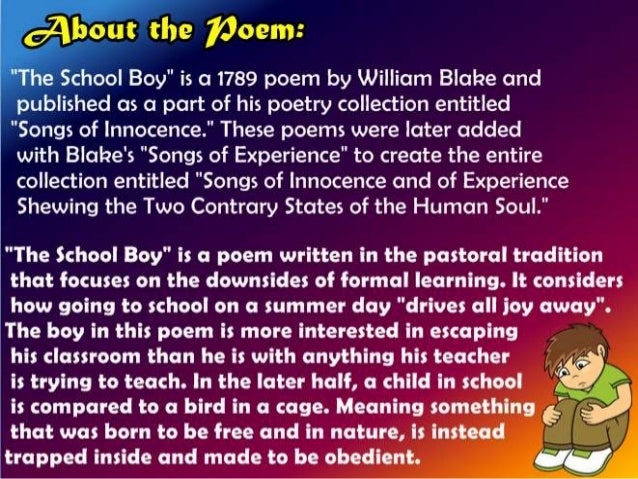 About the Poem:

"The School Boy" is a 1789 poem by William Blake and published as a part of his poetry collection entitled "Songs of Innocence." These poems were later added with Blake's "Songs of Experience" to create the entire collection entitled "Songs of Innocence and of Experience Shewing the Two Contrary States of the Human Soul."

"The School Boy" is a poem written in the pastoral tradition that focuses on the downsides of formal learning. It considers how going to school on a summer day "drives all joy away". The boy in this poem is more interested in escaping his classroom than he is with anything his teacher is trying to teach. In the later half, a child in school is compared to a bird in a cage. Meaning something that was born to be free and in nature, is instead trapped inside and made to be obedient.